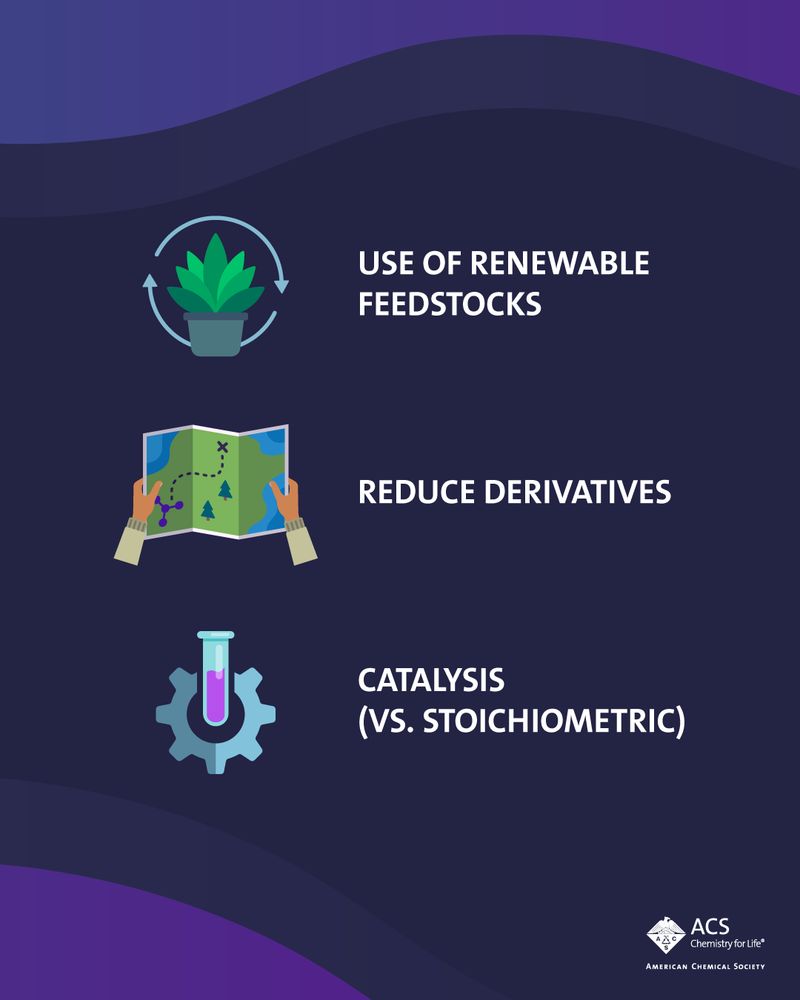 USE OF RENEWABLE FEEDSTOCKS

REDUCE DERIVATIVES

CATALYSIS
(VS. STOICHIOMETRIC)

ACS
Chemistry for Life®
AMERICAN CHEMICAL SOCIETY